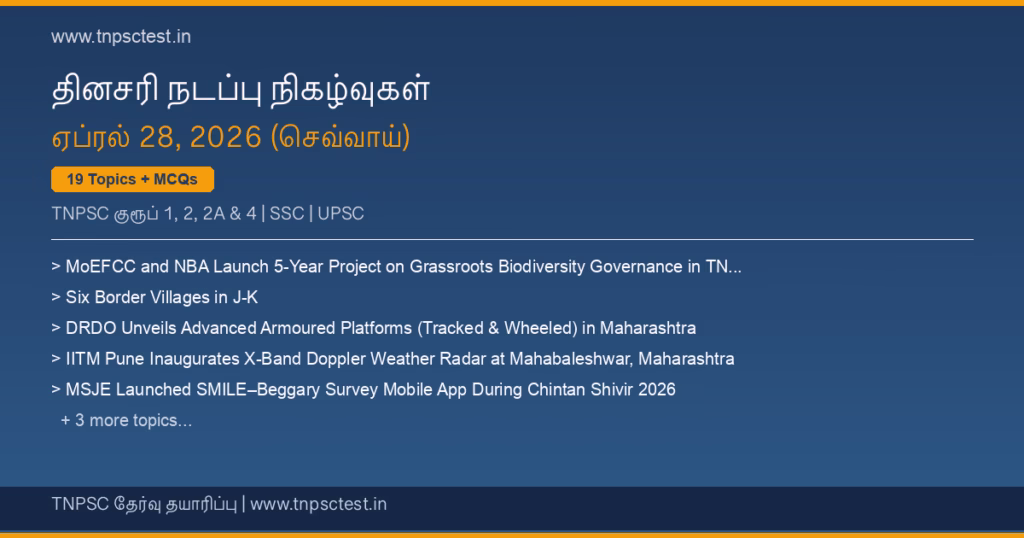 www.tnpsctest.in

தினசரி நடப்பு நிகழ்வுகள்

ஏப்ரல் 28, 2026 (செவ்வாய்)

19 Topics + MCQs

TNPSC குரூப் 1, 2, 2A & 4 | SSC | UPSC

> MoEFCC and NBA Launch 5-Year Project on Grassroots Biodiversity Governance in TN...

> Six Border Villages in J-K

> DRDO Unveils Advanced Armoured Platforms (Tracked & Wheeled) in Maharashtra

> IITM Pune Inaugurates X-Band Doppler Weather Radar at Mahabaleshwar, Maharashtra

> MSJE Launched SMILE–Beggary Survey Mobile App During Chintan Shivir 2026

+ 3 more topics...

TNPSC தேர்வு தயாரிப்பு | www.tnpsctest.in